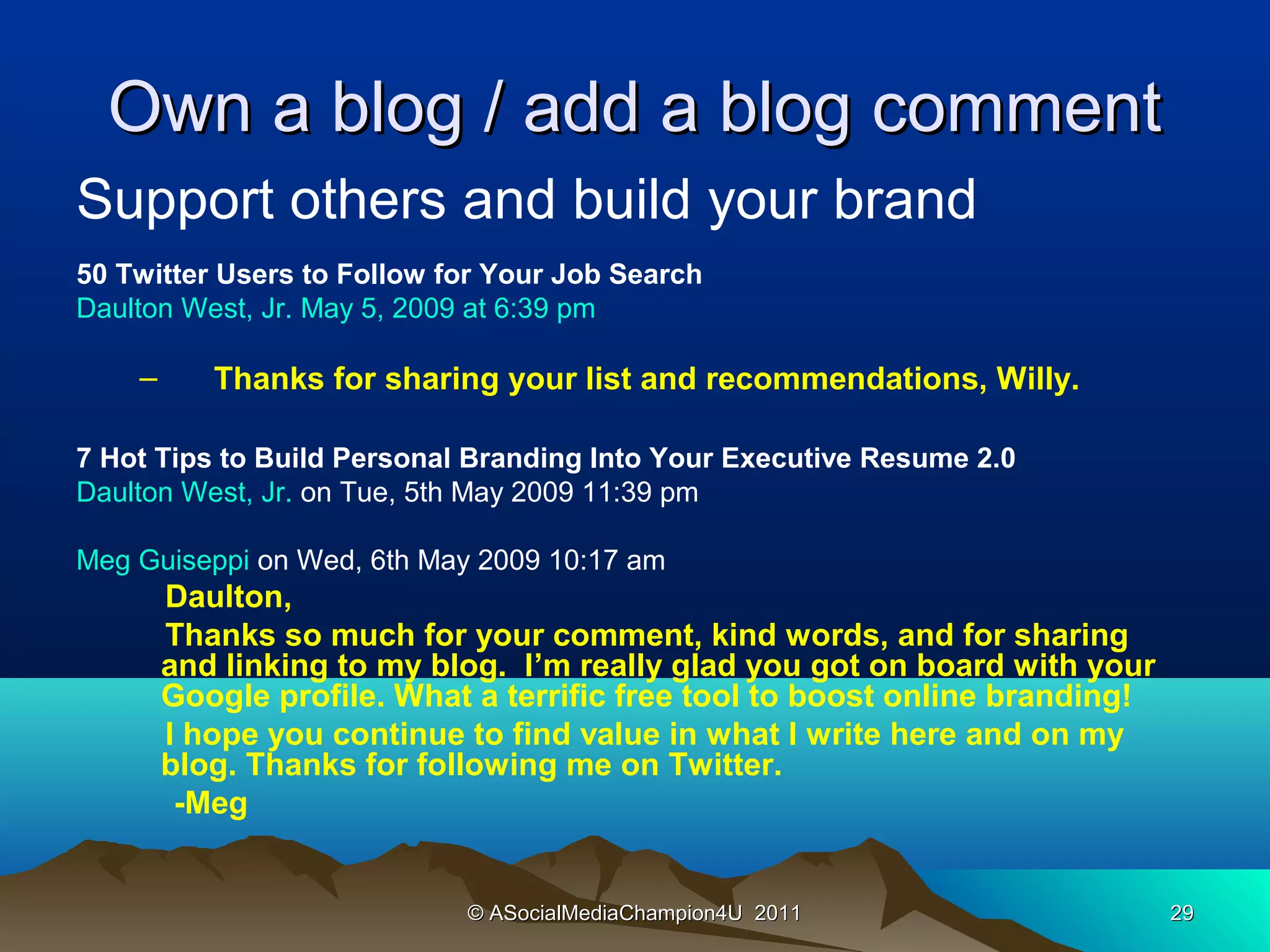 Own a blog / add a blog comment

Support others and build your brand

50 Twitter Users to Follow for Your Job Search
Daulton West, Jr. May 5, 2009 at 6:39 pm

– Thanks for sharing your list and recommendations, Willy.

7 Hot Tips to Build Personal Branding Into Your Executive Resume 2.0
Daulton West, Jr. on Tue, 5th May 2009 11:39 pm

Meg Guiseppi on Wed, 6th May 2009 10:17 am

Daulton,

Thanks so much for your comment, kind words, and for sharing and linking to my blog. I'm really glad you got on board with your Google profile. What a terrific free tool to boost online branding!

I hope you continue to find value in what I write here and on my blog. Thanks for following me on Twitter.

-Meg

© ASocialMediaChampion4U 2011

29